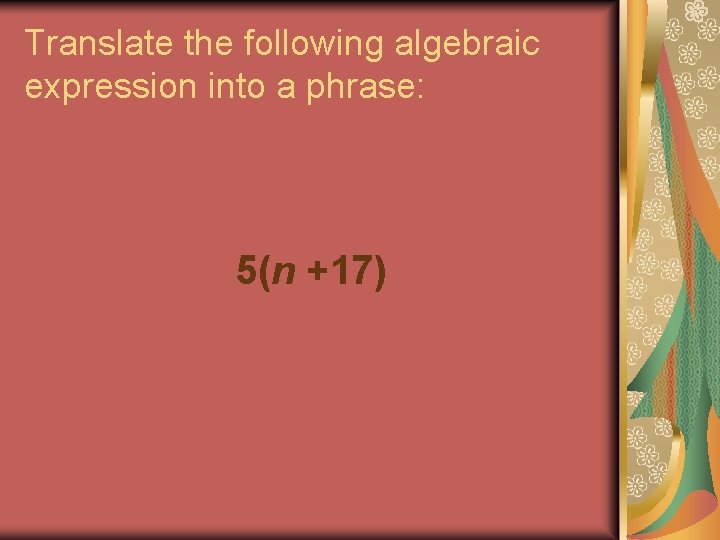 Translate the following algebraic expression into a phrase:

$5(n + 17)$